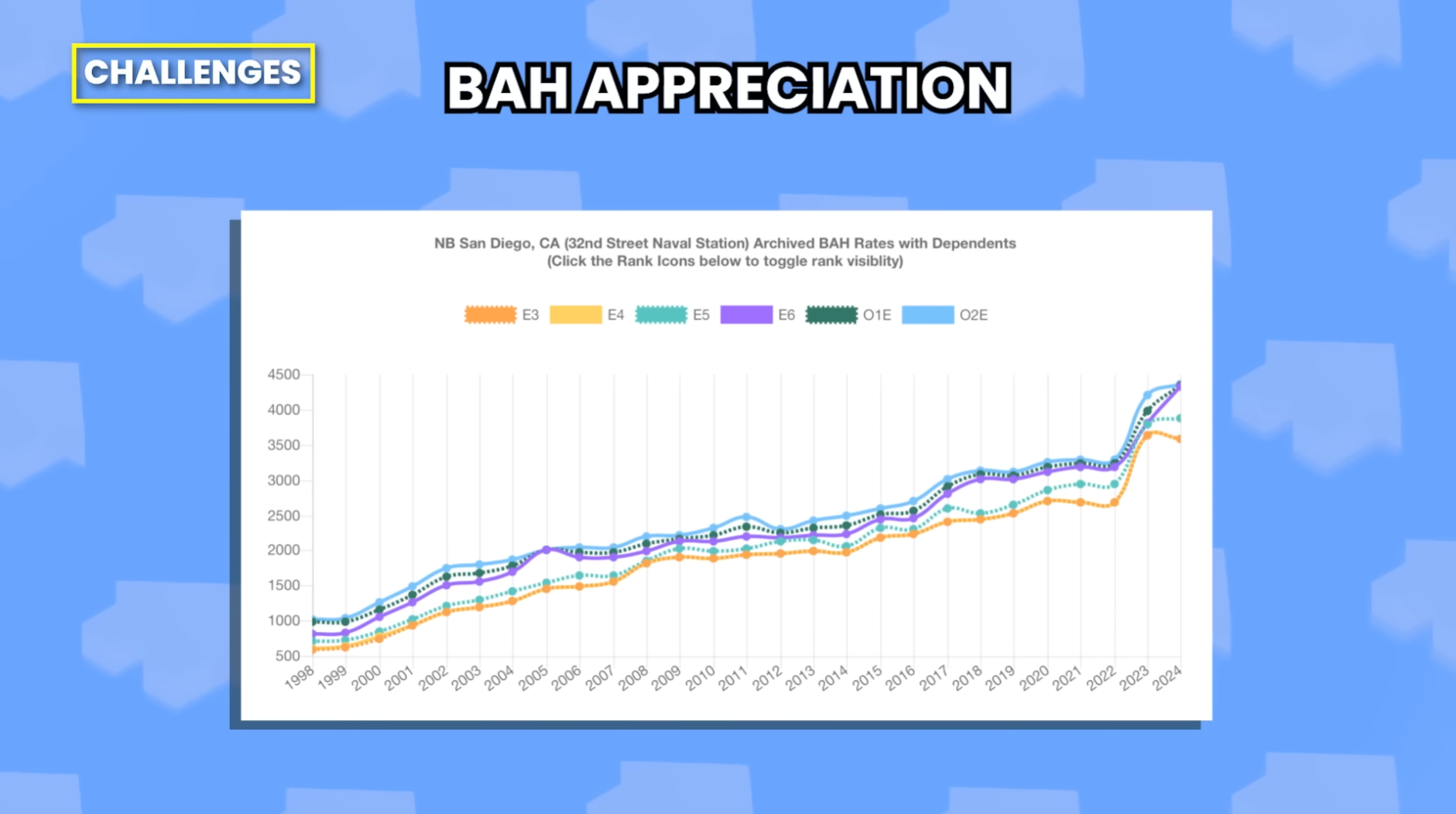 CHALLENGES

BAH APPRECIATION

NB San Diego, CA (32nd Street Naval Station) Archived BAH Rates with Dependents
(Click the Rank Icons below to toggle rank visiblity)

E3 E4 E5 E6 O1E O2E

4500
4000
3500
3000
2500
2000
1500
1000
500

1998 1999 2000 2001 2002 2003 2004 2005 2006 2007 2008 2009 2010 2011 2012 2013 2014 2015 2016 2017 2018 2019 2020 2021 2022 2023 2024